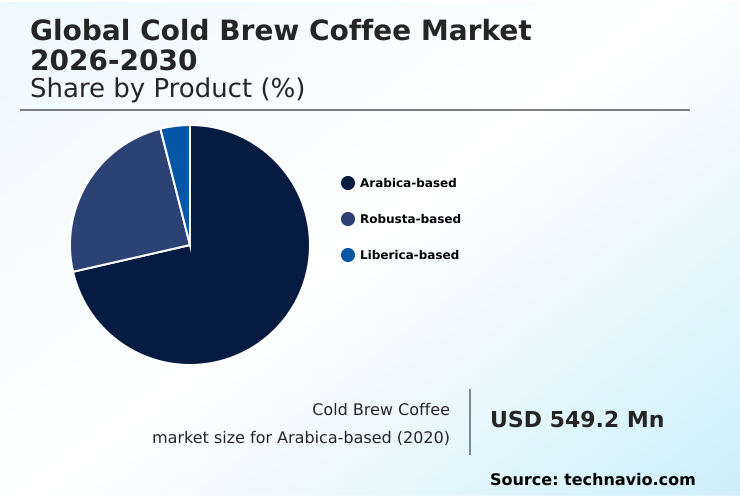 Global Cold Brew Coffee Market 2026-2030
Share by Product (%)

Arabica-based
Robusta-based
Liberica-based

Cold Brew Coffee market size for Arabica-based (2020)

USD 549.2 Mn

Source: technavio.com